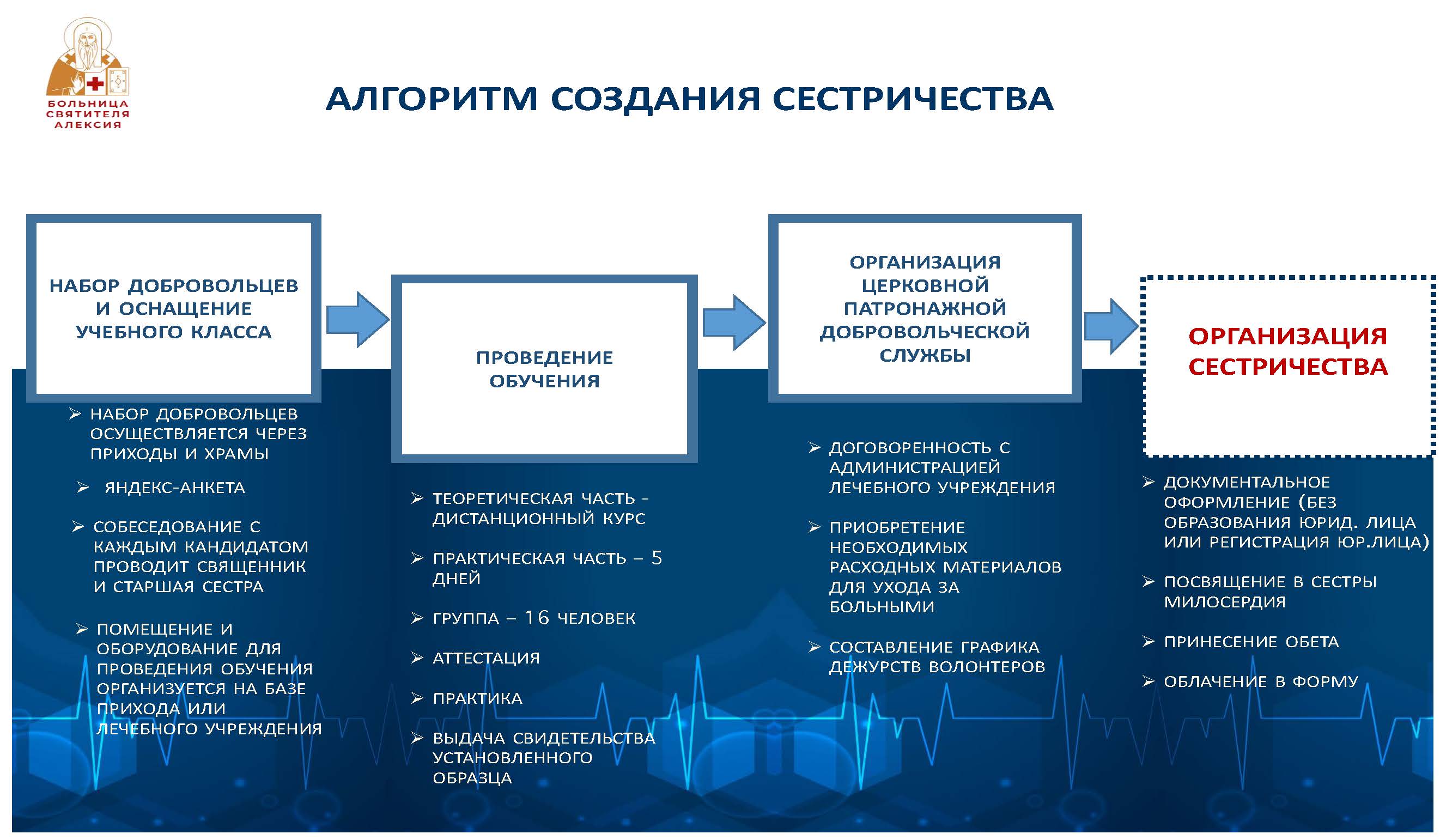 БОЛЬНИЦА
СВЯТИТЕЛЯ
АЛЕКСИЯ

АЛГОРИТМ СОЗДАНИЯ СЕСТРИЧЕСТВА

НАБОР ДОБРОВОЛЬЦЕВ И ОСНАЩЕНИЕ УЧЕБНОГО КЛАССА

➢ НАБОР ДОБРОВОЛЬЦЕВ ОСУЩЕСТВЛЯЕТСЯ ЧЕРЕЗ ПРИХОДЫ И ХРАМЫ

➢ ЯНДЕКС-АНКЕТА

➢ СОБЕСЕДОВАНИЕ С КАЖДЫМ КАНДИДАТОМ ПРОВОДИТ СВЯЩЕННИК И СТАРШАЯ СЕСТРА

➢ ПОМЕЩЕНИЕ И ОБОРУДОВАНИЕ ДЛЯ ПРОВЕДЕНИЯ ОБУЧЕНИЯ ОРГАНИЗУЕТСЯ НА БАЗЕ ПРИХОДА ИЛИ ЛЕЧЕБНОГО УЧРЕЖДЕНИЯ

ПРОВЕДЕНИЕ ОБУЧЕНИЯ

➢ ТЕОРЕТИЧЕСКАЯ ЧАСТЬ - ДИСТАНЦИОННЫЙ КУРС

➢ ПРАКТИЧЕСКАЯ ЧАСТЬ – 5 ДНЕЙ

➢ ГРУППА – 16 ЧЕЛОВЕК

➢ АТТЕСТАЦИЯ

➢ ПРАКТИКА

➢ ВЫДАЧА СВИДЕТЕЛЬСТВА УСТАНОВЛЕННОГО ОБРАЗЦА

ОРГАНИЗАЦИЯ ЦЕРКОВНОЙ ПАТРОНАЖНОЙ ДОБРОВОЛЬЧЕСКОЙ СЛУЖБЫ

➢ ДОГОВОРЕННОСТЬ С АДМИНИСТРАЦИЕЙ ЛЕЧЕБНОГО УЧРЕЖДЕНИЯ

➢ ПРИОБРЕТЕНИЕ НЕОБХОДИМЫХ РАСХОДНЫХ МАТЕРИАЛОВ ДЛЯ УХОДА ЗА БОЛЬНЫМИ

➢ СОСТАВЛЕНИЕ ГРАФИКА ДЕЖУРСТВ ВОЛОНТЕРОВ

ОРГАНИЗАЦИЯ СЕСТРИЧЕСТВА

➢ ДОКУМЕНТАЛЬНОЕ ОФОРМЛЕНИЕ (БЕЗ ОБРАЗОВАНИЯ ЮРИД. ЛИЦА ИЛИ РЕГИСТРАЦИЯ ЮР.ЛИЦА)

➢ ПОСВЯЩЕНИЕ В СЕСТРЫ МИЛОСЕРДИЯ

➢ ПРИНЕСЕНИЕ ОБЕТА

➢ ОБЛАЧЕНИЕ В ФОРМУ